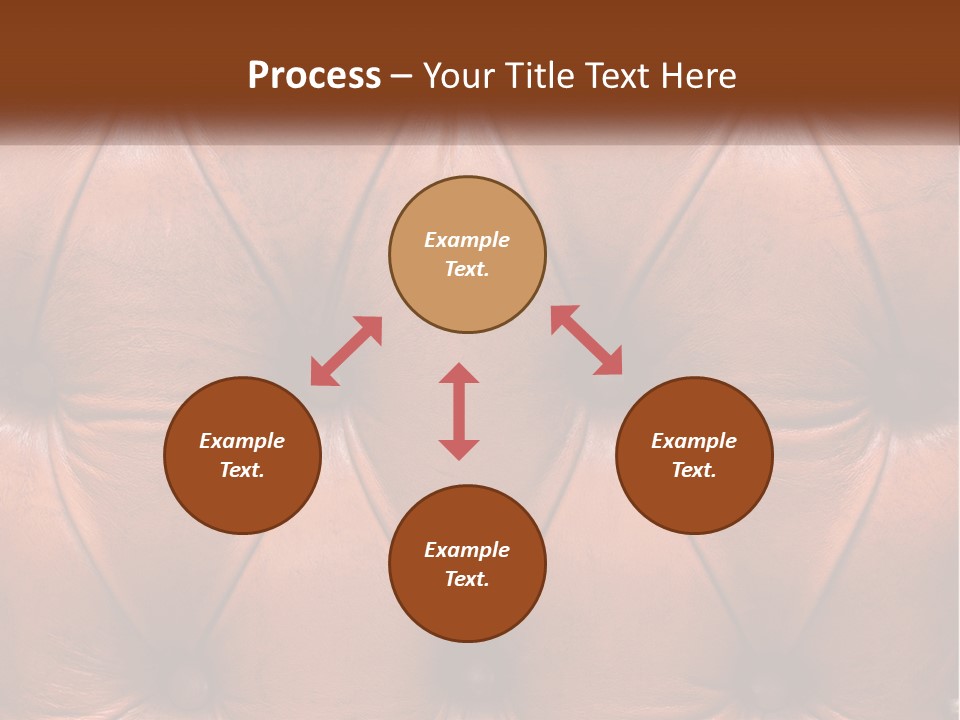 Process – Your Title Text Here

Example Text.

Example Text.

Example Text.

Example Text.